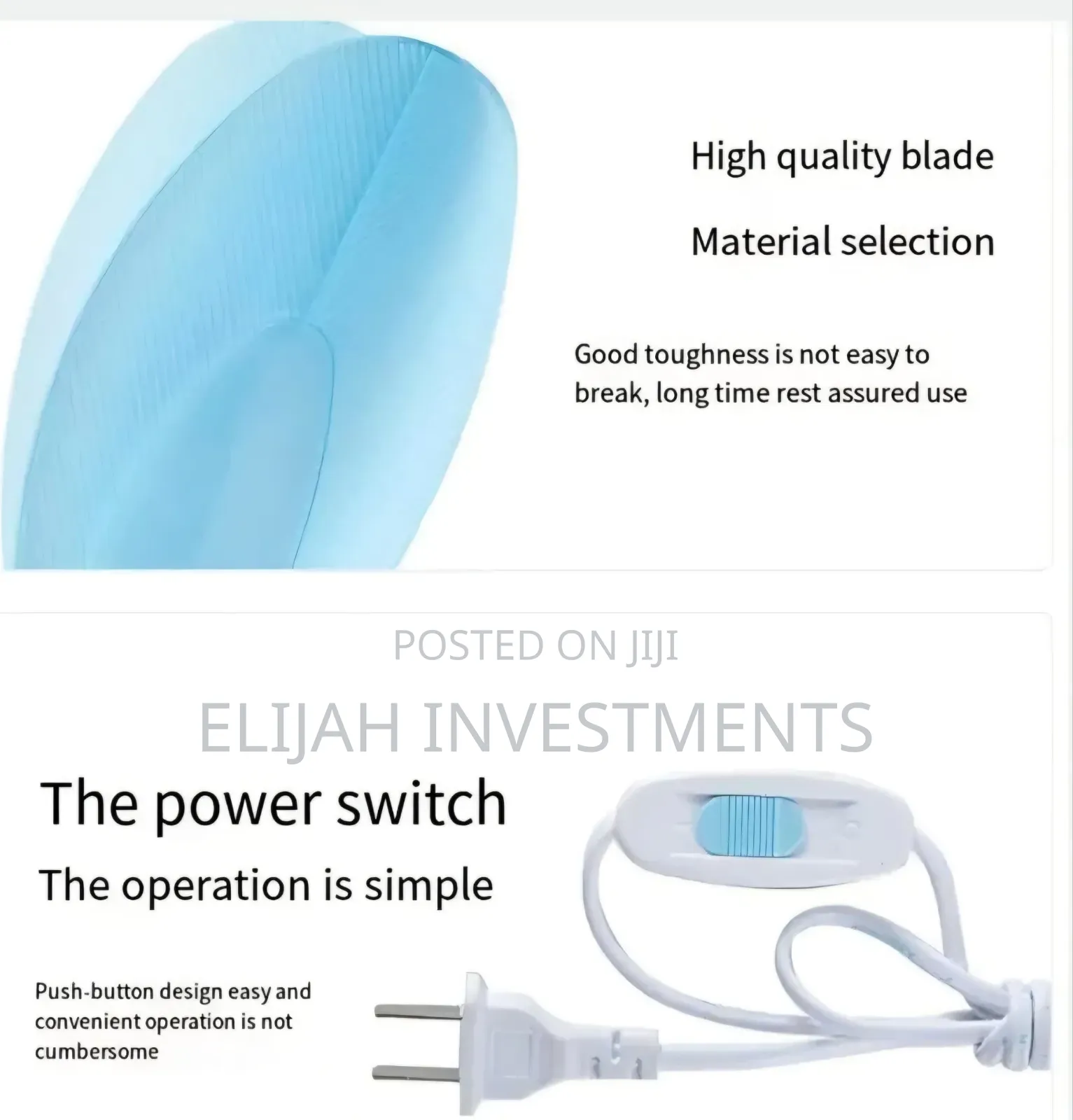 High quality blade

Material selection

Good toughness is not easy to break, long time rest assured use

POSTED ON JIJI

ELIJAH INVESTMENTS

The power switch

The operation is simple

Push-button design easy and convenient operation is not cumbersome